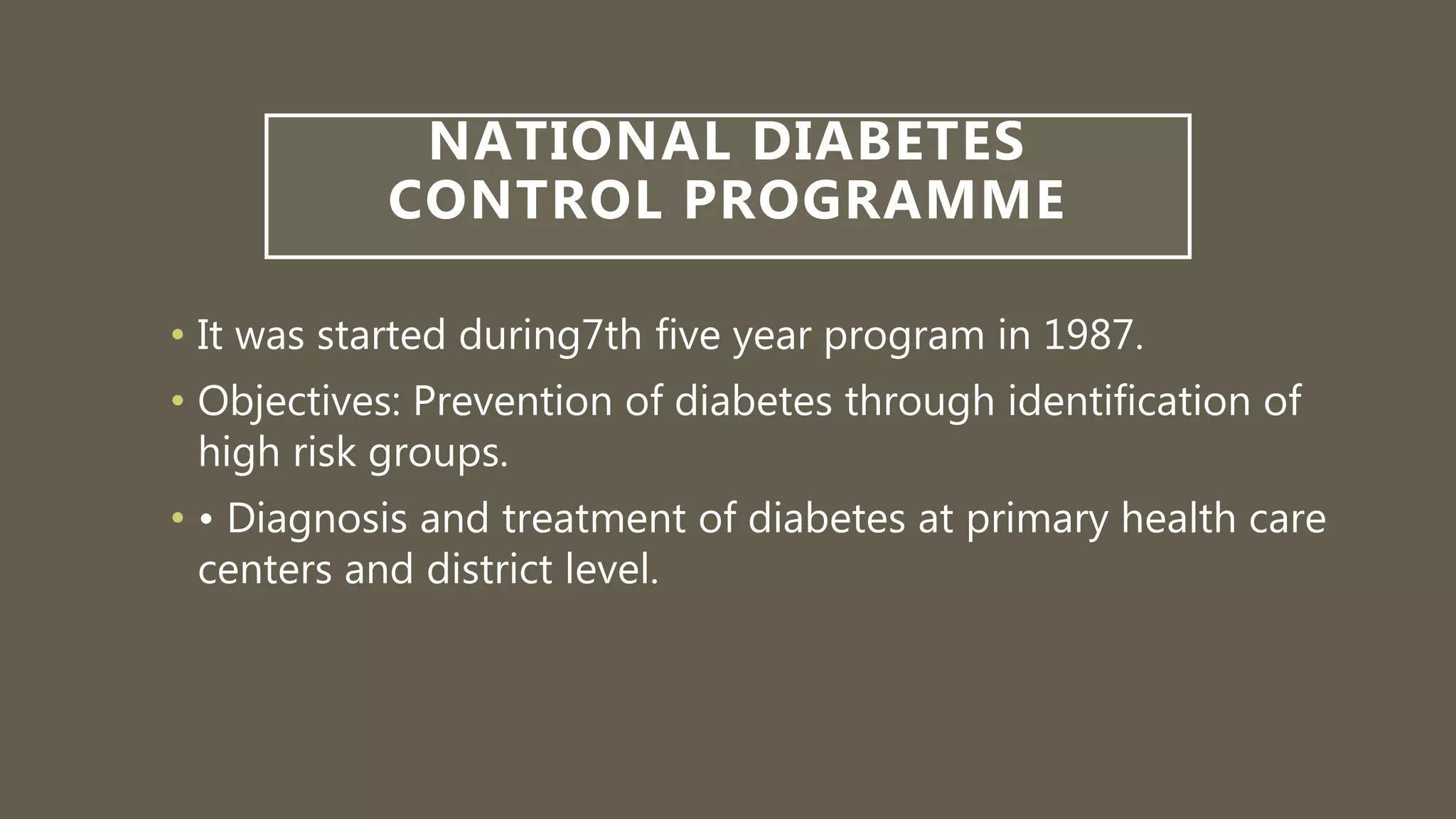 NATIONAL DIABETES CONTROL PROGRAMME

• It was started during7th five year program in 1987.

• Objectives: Prevention of diabetes through identification of high risk groups.

• • Diagnosis and treatment of diabetes at primary health care centers and district level.